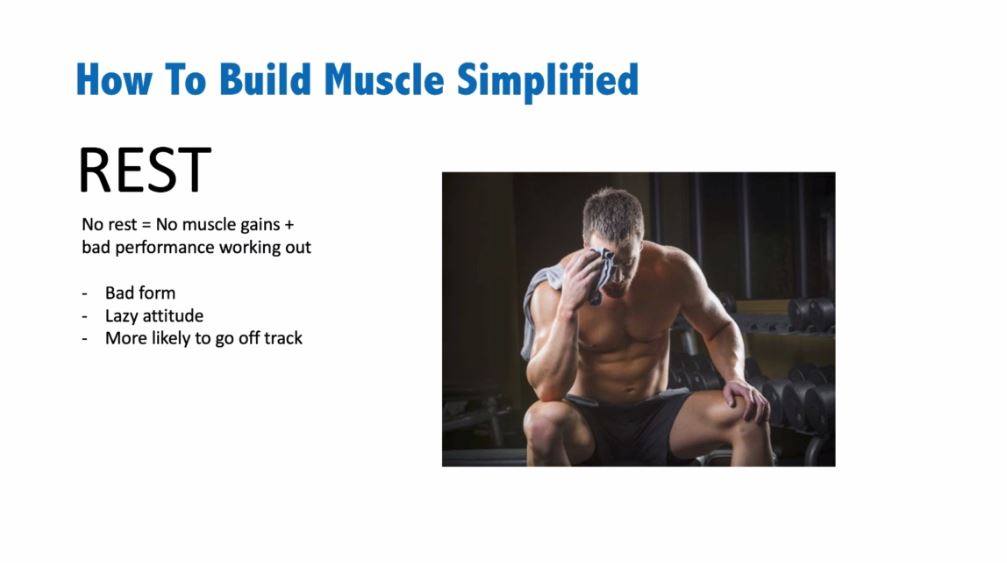 How To Build Muscle Simplified

REST

No rest = No muscle gains + bad performance working out

- Bad form
- Lazy attitude
- More likely to go off track